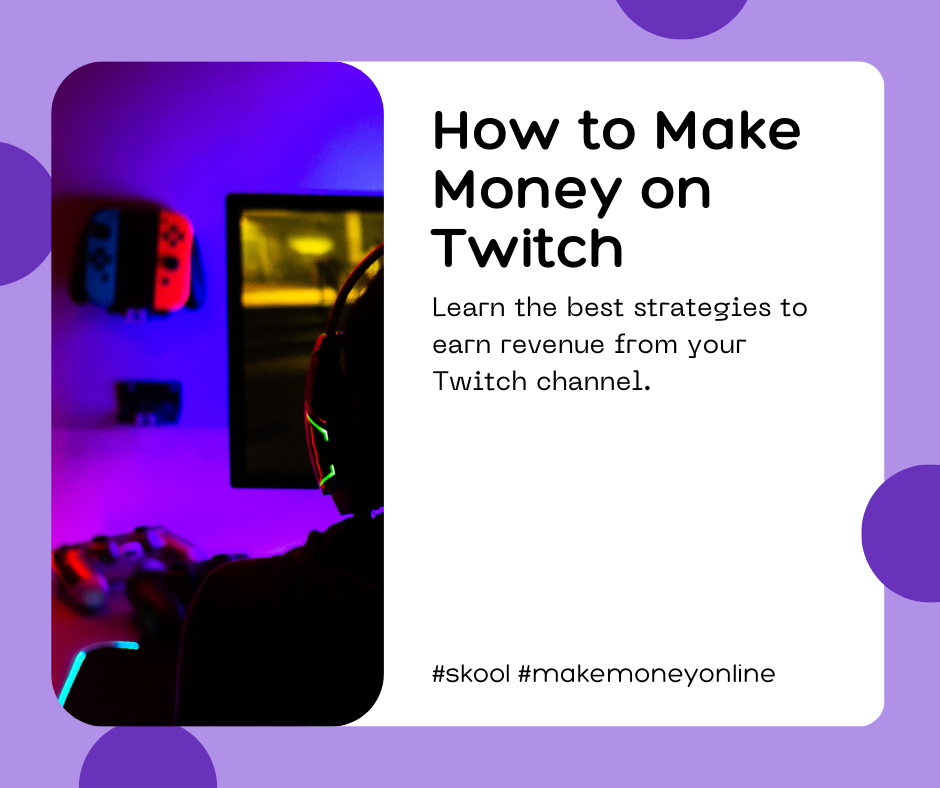 How to Make Money on Twitch

Learn the best strategies to earn revenue from your Twitch channel.

#skool #makemoneyonline